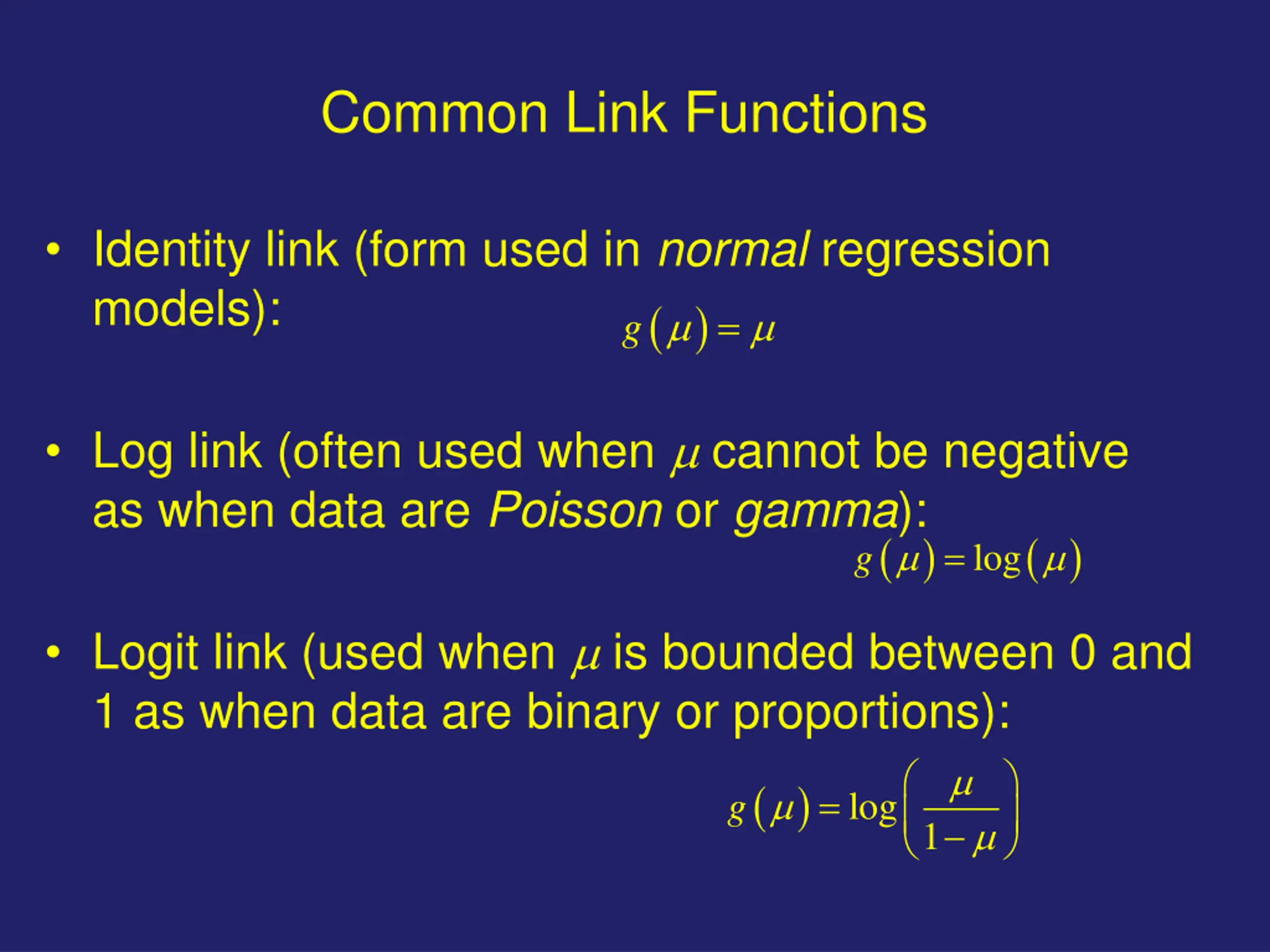 Common Link Functions

• Identity link (form used in normal regression models):
$g(\mu) = \mu$

• Log link (often used when $\mu$ cannot be negative as when data are Poisson or gamma):
$g(\mu) = \log(\mu)$

• Logit link (used when $\mu$ is bounded between 0 and 1 as when data are binary or proportions):
$g(\mu) = \log\left(\frac{\mu}{1-\mu}\right)$